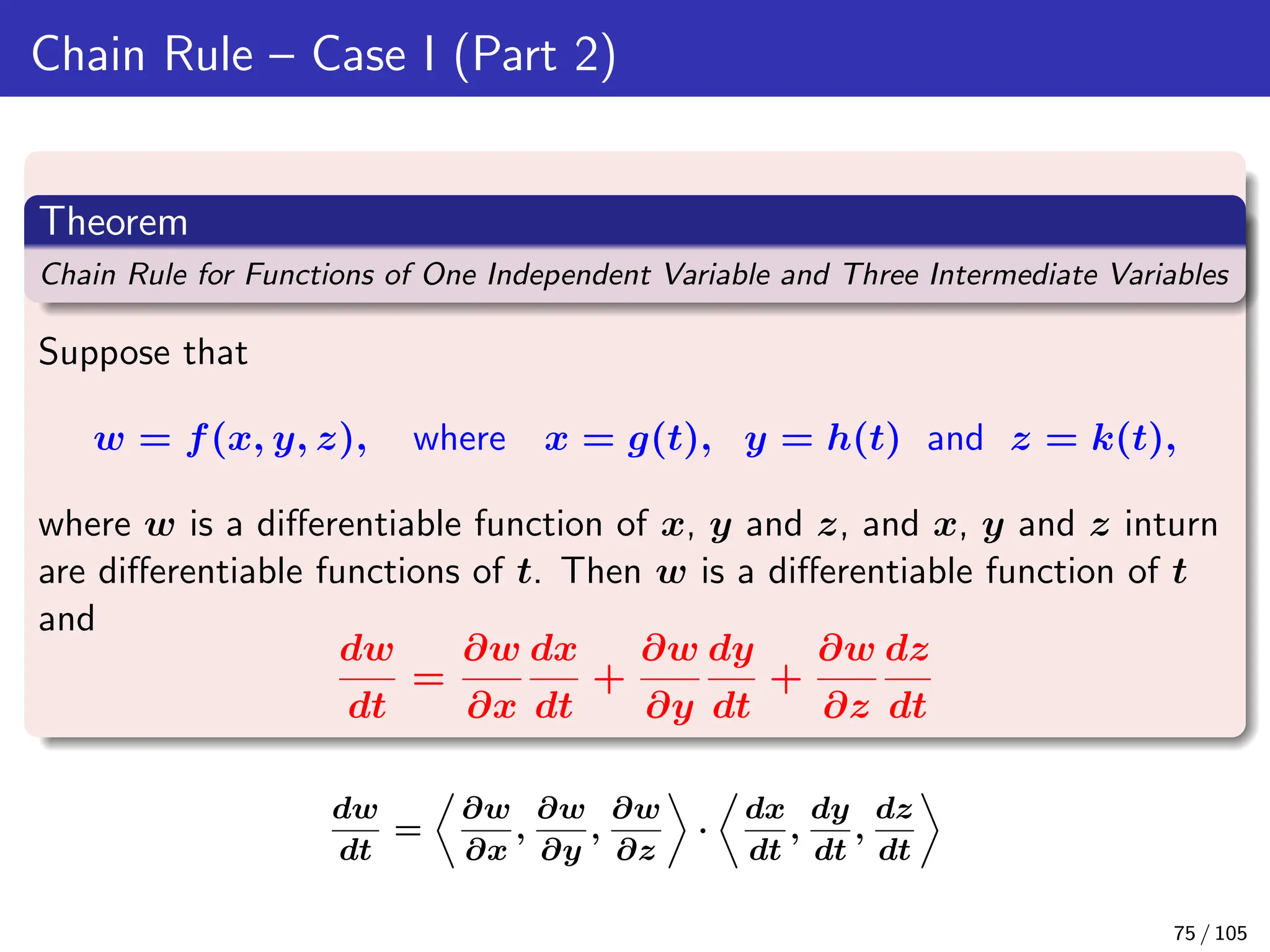 Chain Rule – Case I (Part 2)

Theorem

Chain Rule for Functions of One Independent Variable and Three Intermediate Variables

Suppose that

$w = f(x, y, z)$, where $x = g(t)$, $y = h(t)$ and $z = k(t)$,

where $w$ is a differentiable function of $x$, $y$ and $z$, and $x$, $y$ and $z$ inturn are differentiable functions of $t$. Then $w$ is a differentiable function of $t$ and

$\frac{dw}{dt} = \frac{\partial w}{\partial x}\frac{dx}{dt} + \frac{\partial w}{\partial y}\frac{dy}{dt} + \frac{\partial w}{\partial z}\frac{dz}{dt}$

$\frac{dw}{dt} = \left\langle \frac{\partial w}{\partial x}, \frac{\partial w}{\partial y}, \frac{\partial w}{\partial z} \right\rangle \cdot \left\langle \frac{dx}{dt}, \frac{dy}{dt}, \frac{dz}{dt} \right\rangle$

75 / 105